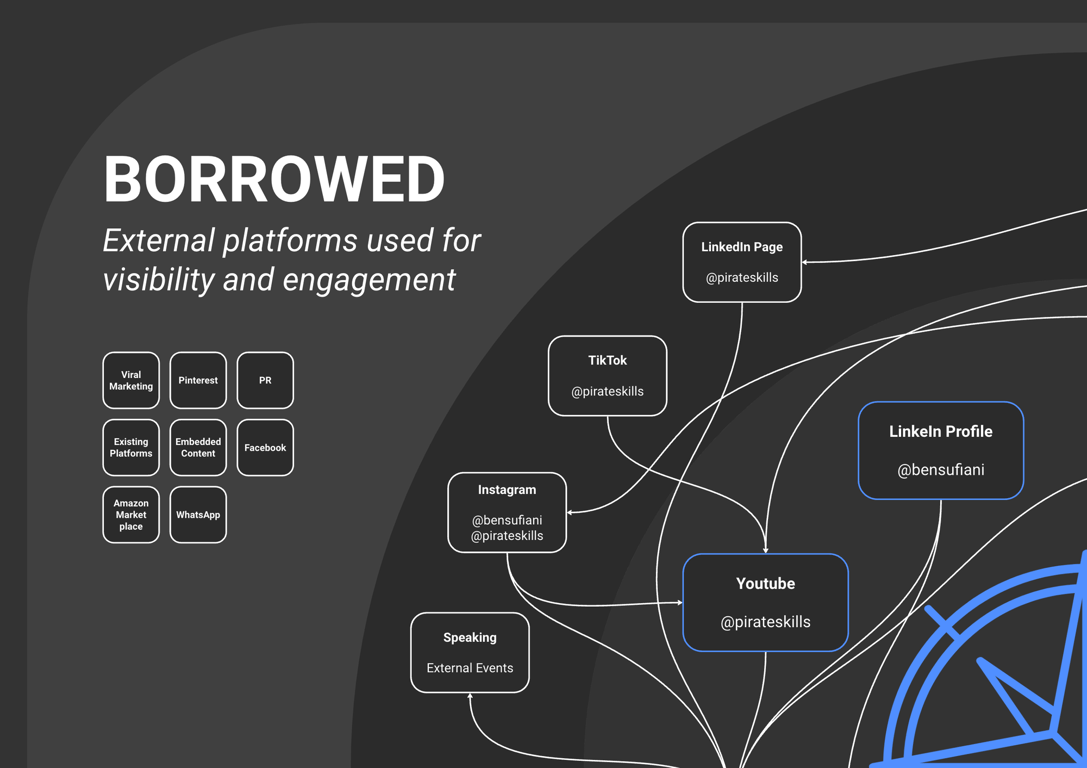 BORROWED

External platforms used for visibility and engagement

Viral Marketing

Pinterest

PR

Existing Platforms

Embedded Content

Facebook

Amazon Market place

WhatsApp

LinkedIn Page
@pirateskills

TikTok
@pirateskills

LinkeIn Profile
@bensufiani

Instagram
@bensufiani
@pirateskills

Youtube
@pirateskills

Speaking
External Events